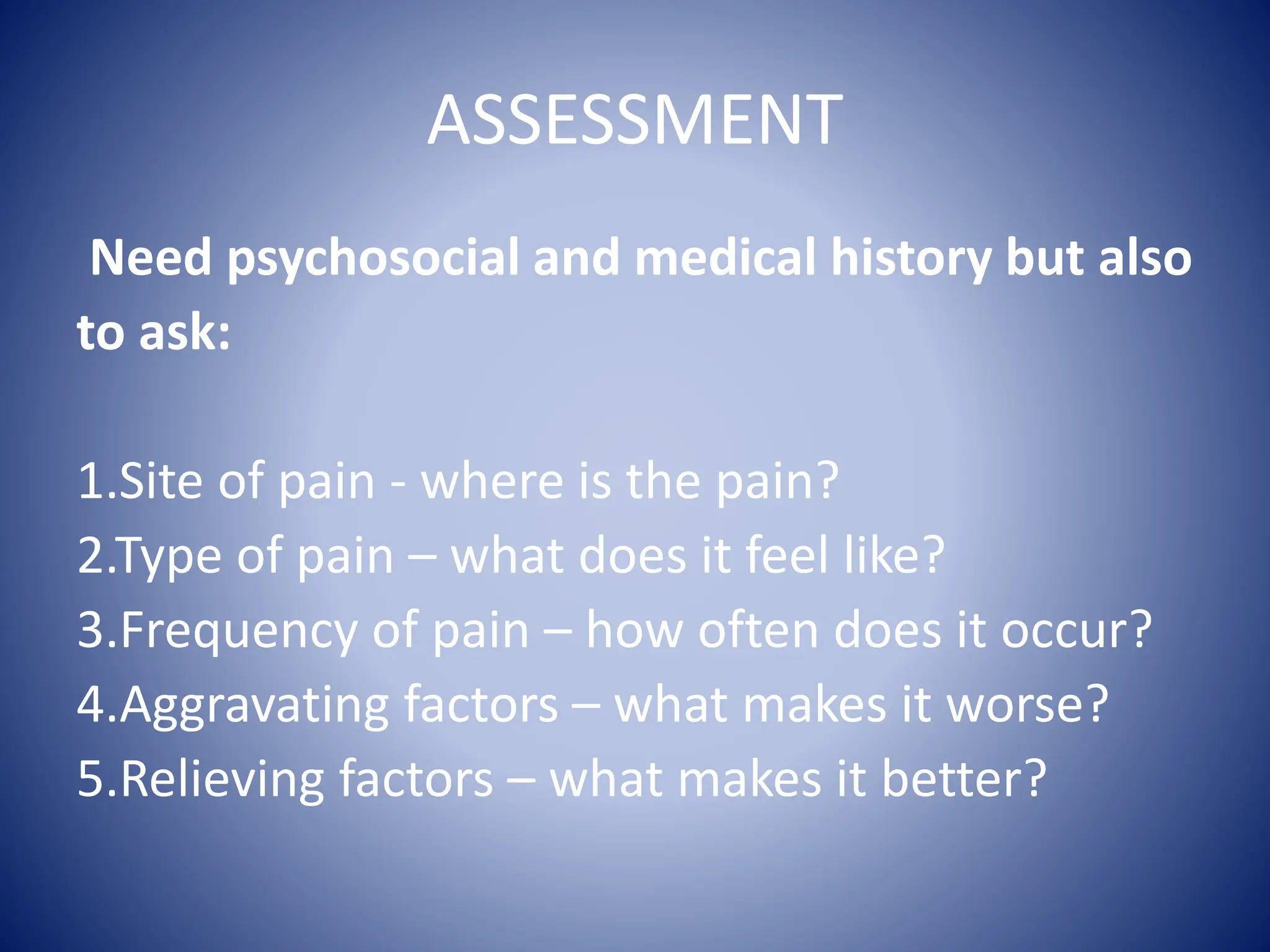 ASSESSMENT

Need psychosocial and medical history but also to ask:

1.Site of pain - where is the pain?
2.Type of pain – what does it feel like?
3.Frequency of pain – how often does it occur?
4.Aggravating factors – what makes it worse?
5.Relieving factors – what makes it better?